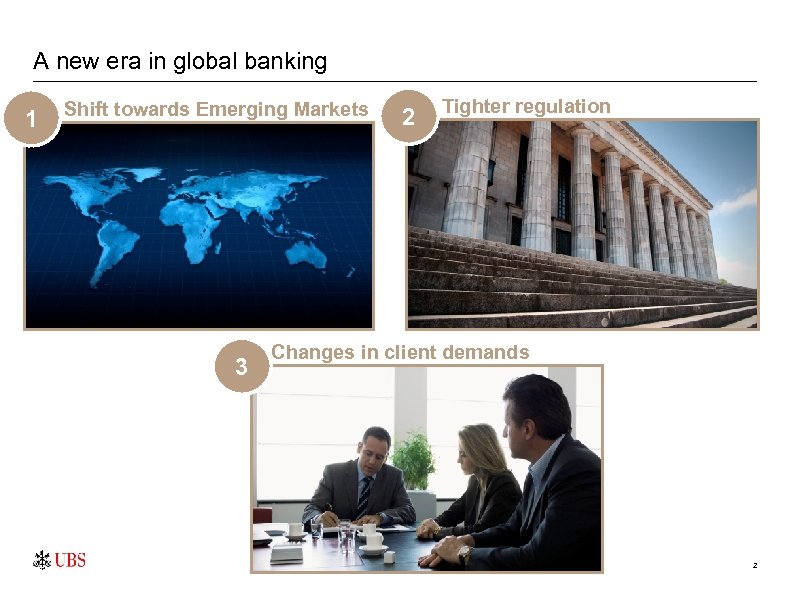 A new era in global banking

1 Shift towards Emerging Markets

2 Tighter regulation

3 Changes in client demands

UBS

2